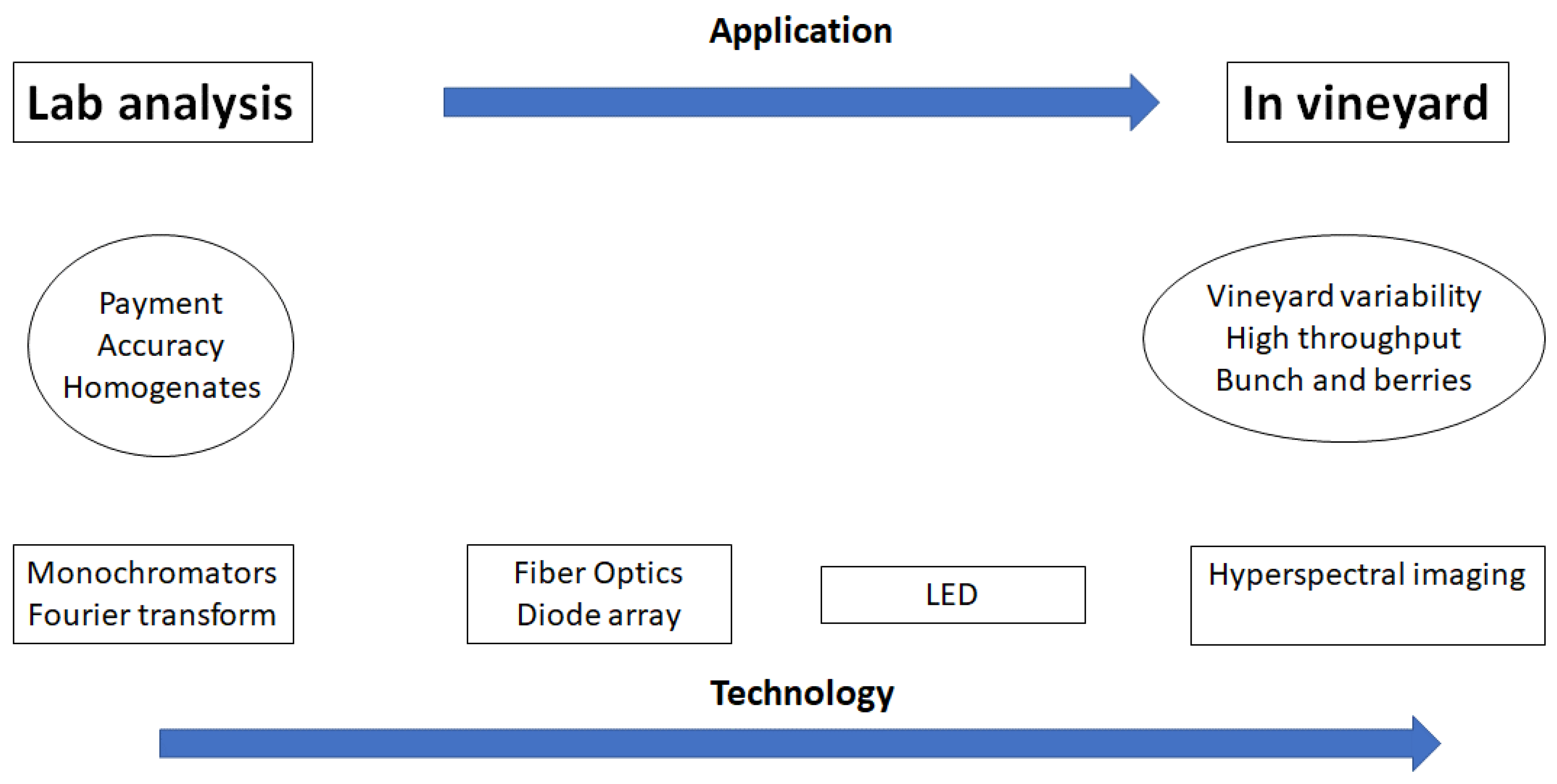 Application

Lab analysis

In vineyard

Payment
Accuracy
Homogenates

Vineyard variability
High throughput
Bunch and berries

Monochromators
Fourier transform

Fiber Optics
Diode array

LED

Hyperspectral imaging

Technology